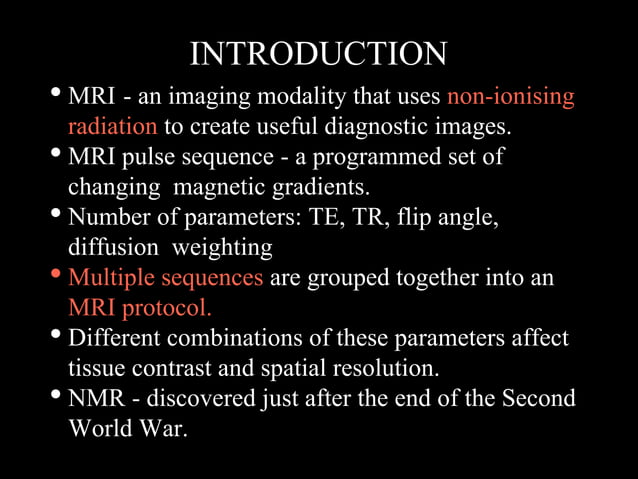 INTRODUCTION

• MRI - an imaging modality that uses non-ionising radiation to create useful diagnostic images.
• MRI pulse sequence - a programmed set of changing magnetic gradients.
• Number of parameters: TE, TR, flip angle, diffusion weighting
• Multiple sequences are grouped together into an MRI protocol.
• Different combinations of these parameters affect tissue contrast and spatial resolution.
• NMR - discovered just after the end of the Second World War.